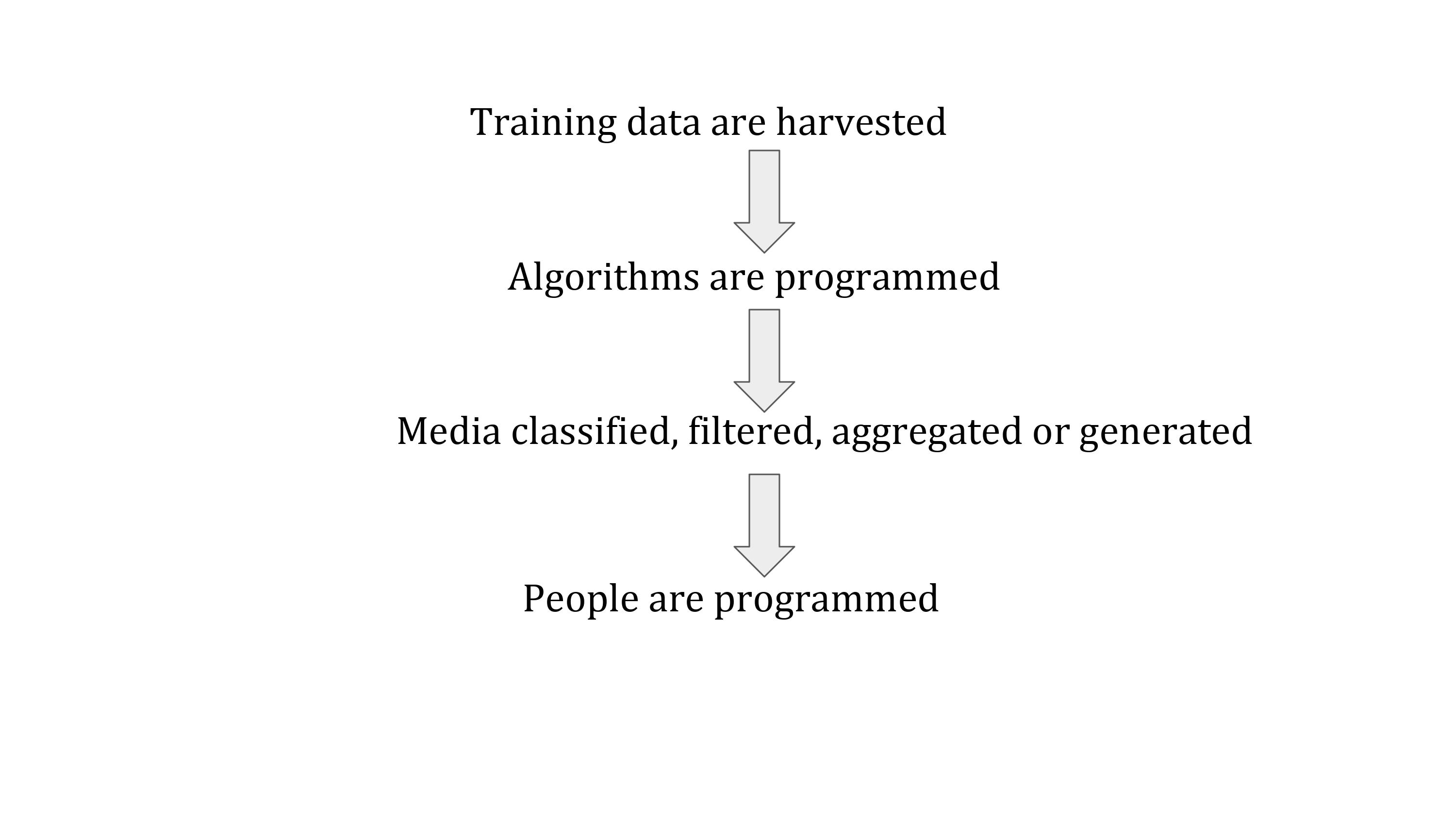 Training data are harvested

Algorithms are programmed

Media classified, filtered, aggregated or generated

People are programmed